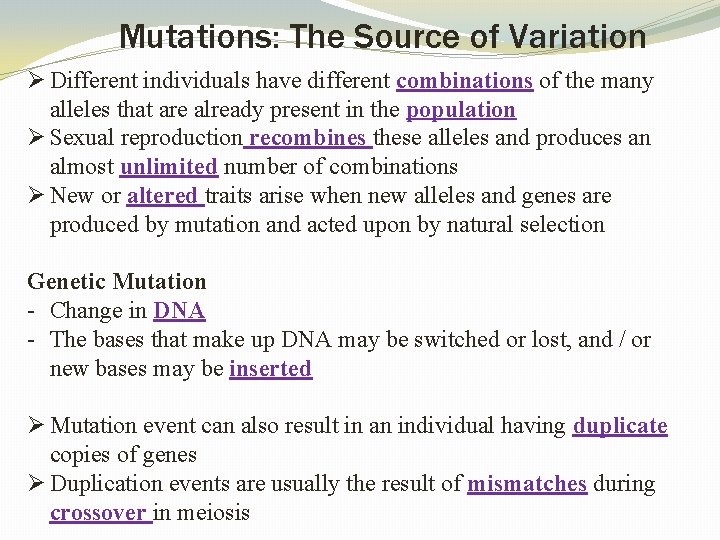 Mutations: The Source of Variation

➢ Different individuals have different combinations of the many alleles that are already present in the population
➢ Sexual reproduction recombines these alleles and produces an almost unlimited number of combinations
➢ New or altered traits arise when new alleles and genes are produced by mutation and acted upon by natural selection

Genetic Mutation
- Change in DNA
- The bases that make up DNA may be switched or lost, and / or new bases may be inserted

➢ Mutation event can also result in an individual having duplicate copies of genes
➢ Duplication events are usually the result of mismatches during crossover in meiosis